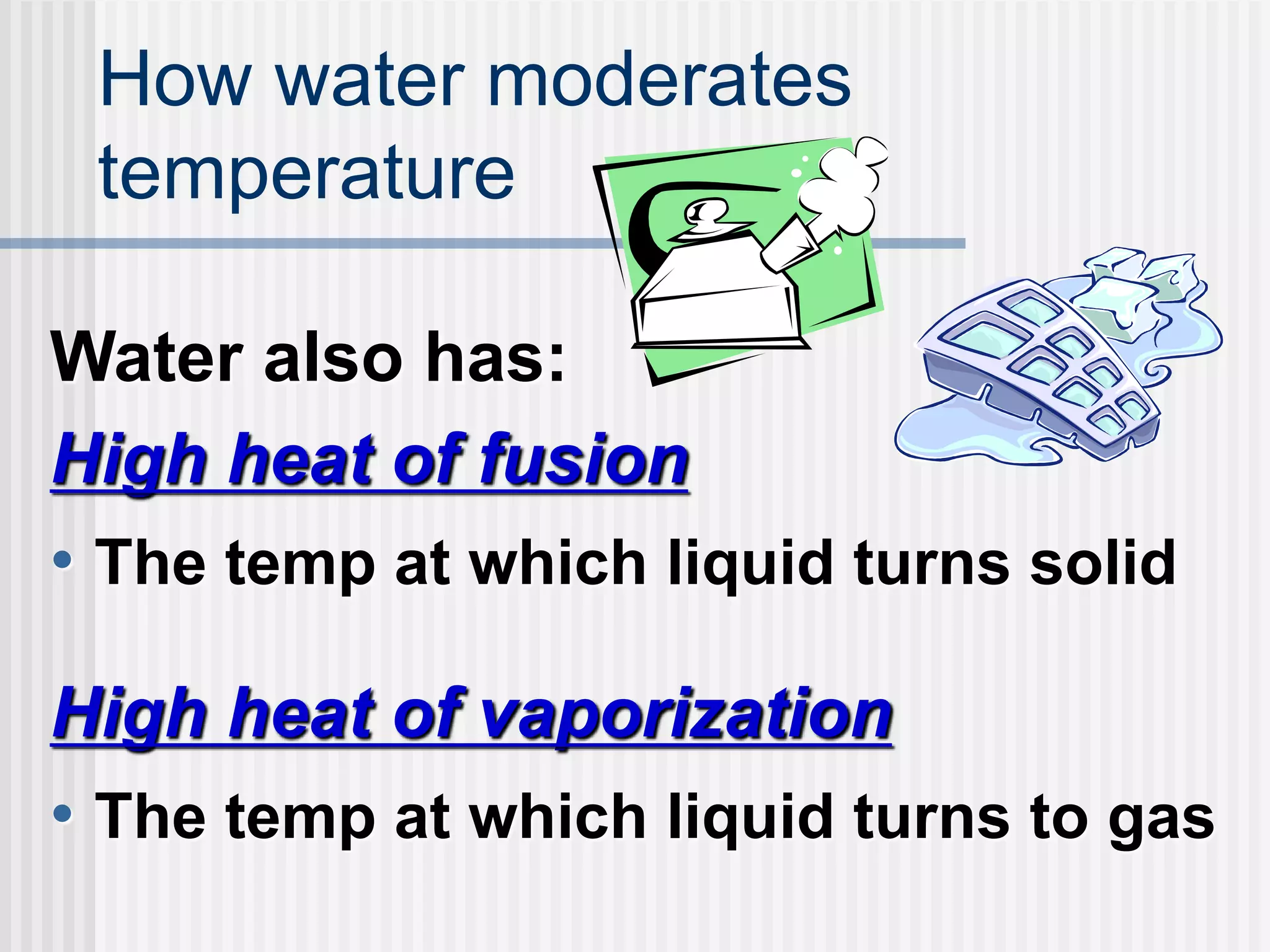 How water moderates temperature

Water also has:

High heat of fusion

• The temp at which liquid turns solid

High heat of vaporization

• The temp at which liquid turns to gas